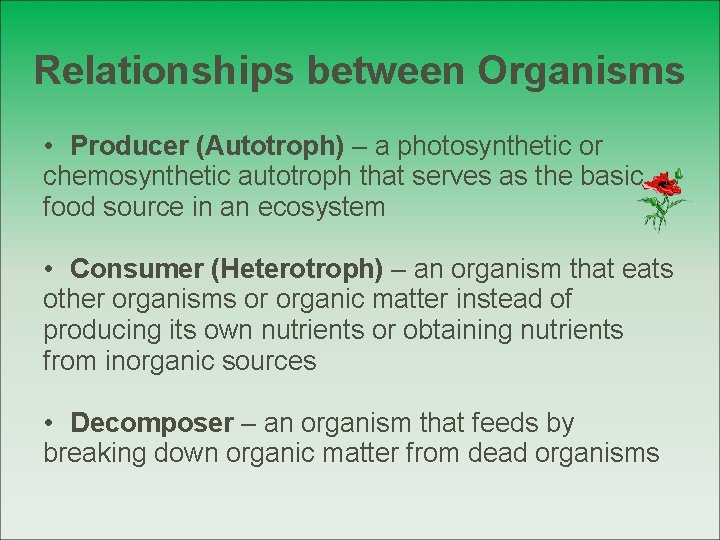 Relationships between Organisms

• Producer (Autotroph) – a photosynthetic or chemosynthetic autotroph that serves as the basic food source in an ecosystem

• Consumer (Heterotroph) – an organism that eats other organisms or organic matter instead of producing its own nutrients or obtaining nutrients from inorganic sources

• Decomposer – an organism that feeds by breaking down organic matter from dead organisms